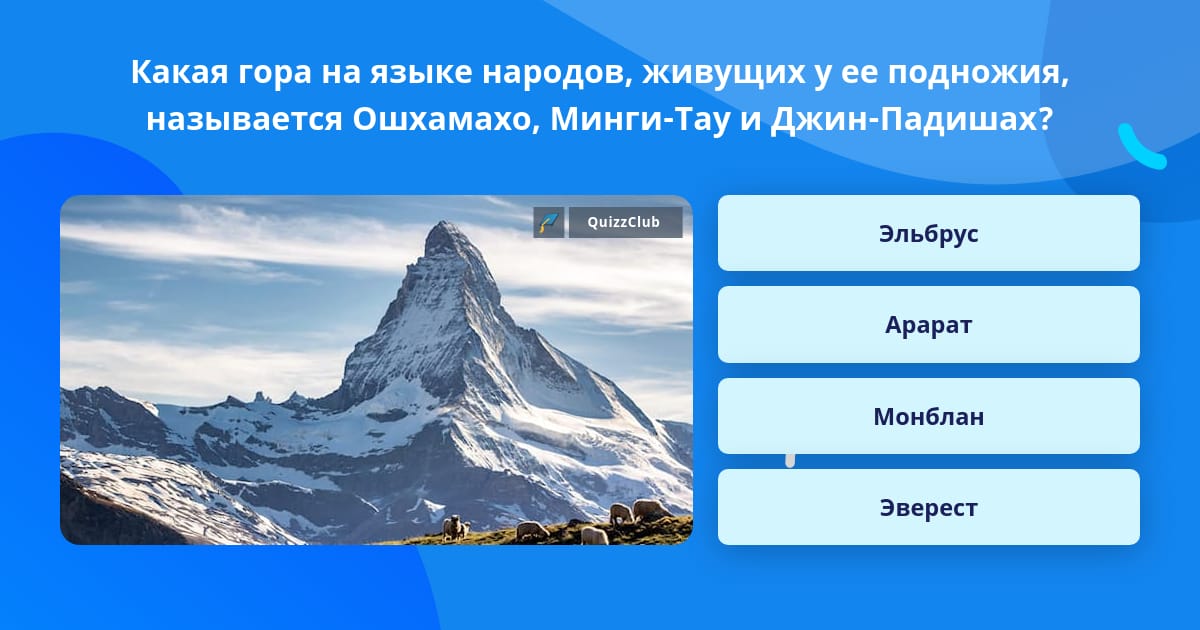 Какая гора на языке народов, живущих у ее подножия, называется Ошхамахо, Минги-Тау и Джин-Падишах?

QuizzClub

Эльбрус

Арарат

Монблан

Эверест